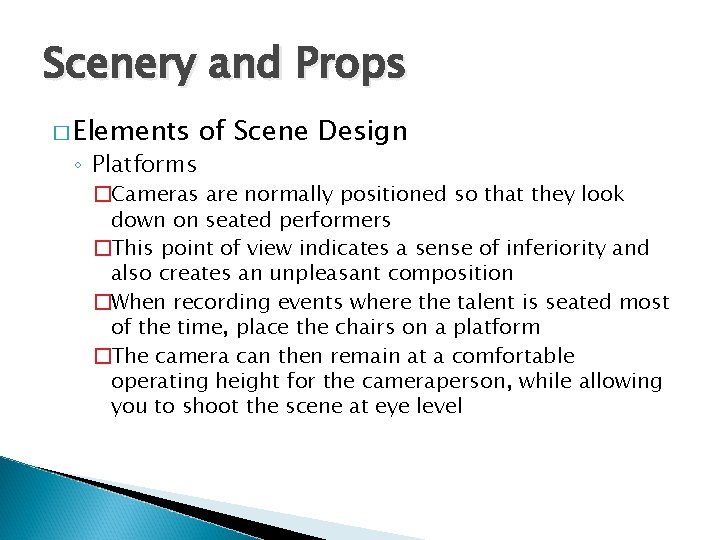 Scenery and Props

□ Elements of Scene Design

◦ Platforms

□ Cameras are normally positioned so that they look down on seated performers

□ This point of view indicates a sense of inferiority and also creates an unpleasant composition

□ When recording events where the talent is seated most of the time, place the chairs on a platform

□ The camera can then remain at a comfortable operating height for the cameraperson, while allowing you to shoot the scene at eye level